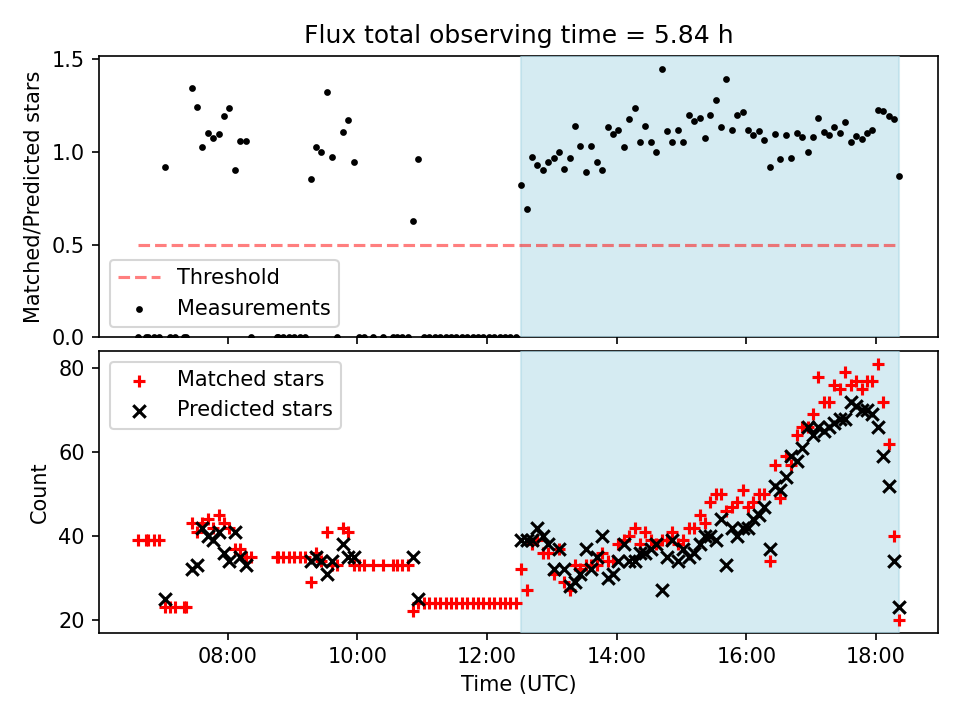 Flux total observing time = 5.84 h

Matched/Predicted stars

1.5
1.0
0.5
0.0

Threshold
Measurements

Count

80
60
40
20

Matched stars
Predicted stars

08:00
10:00
12:00
14:00
16:00
18:00

Time (UTC)